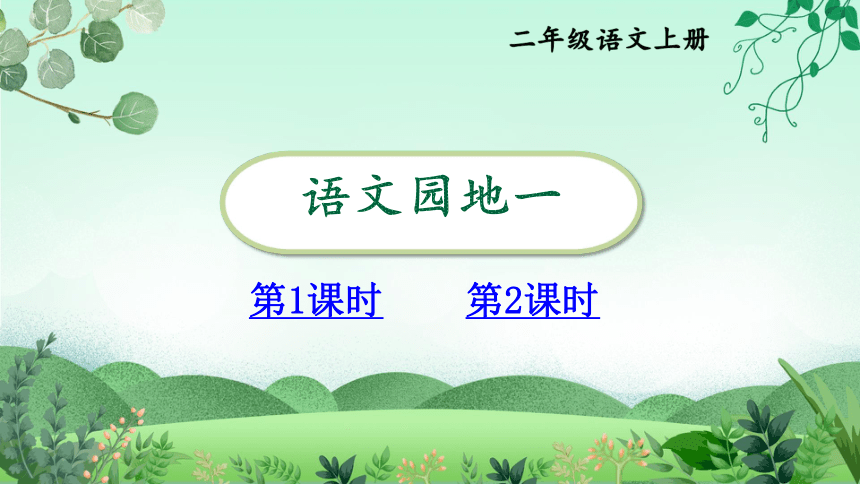 二年级语文上册

语文园地一

第1课时　　第2课时